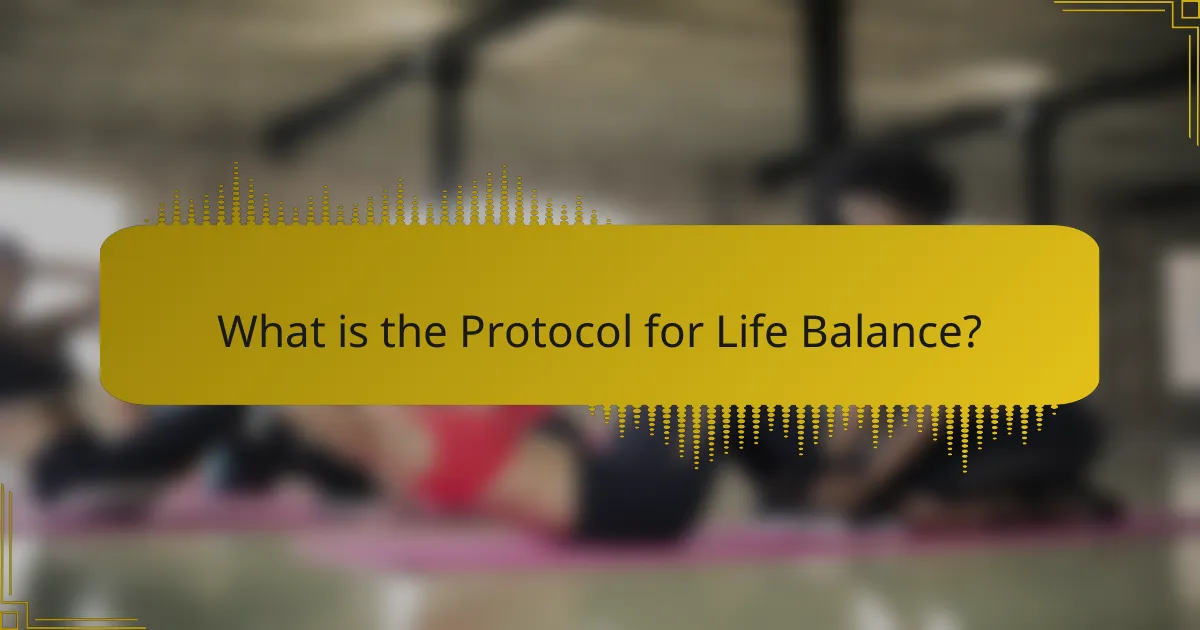 What is the Protocol for Life Balance?